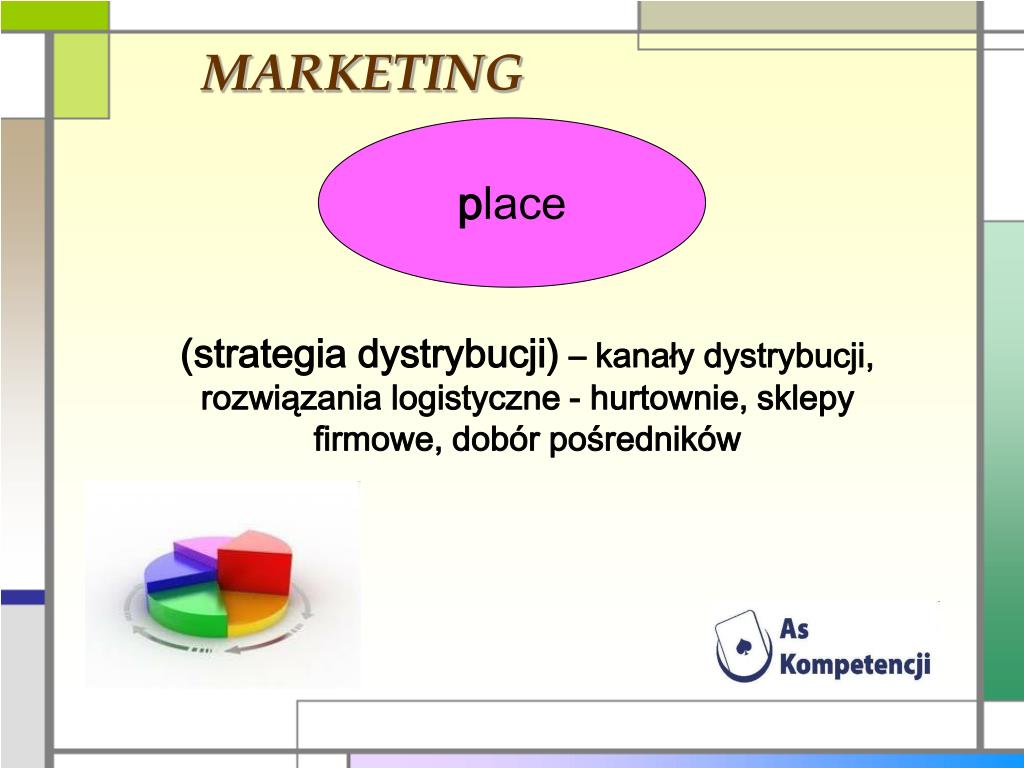 MARKETING

place

(strategia dystrybucji) – kanały dystrybucji, rozwiązania logistyczne - hurtownie, sklepy firmowe, dobór pośredników

As Kompetencji